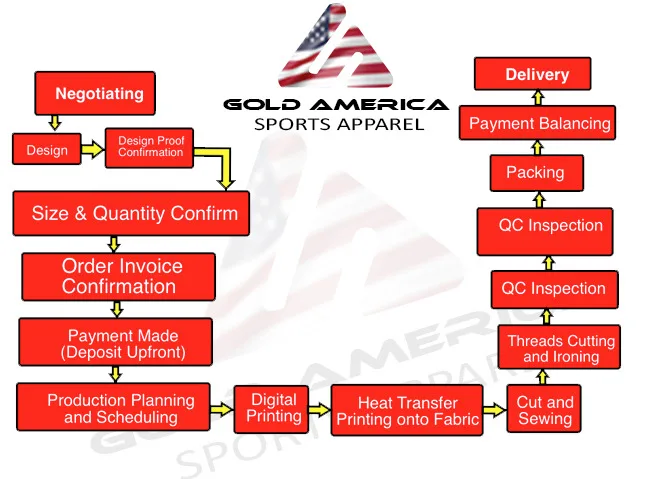 GOLD AMERICA
SPORTS APPAREL

Negotiating

Design

Design Proof Confirmation

Size & Quantity Confirm

Order Invoice Confirmation

Payment Made (Deposit Upfront)

Production Planning and Scheduling

Digital Printing

Heat Transfer Printing onto Fabric

Cut and Sewing

Threads Cutting and Ironing

QC Inspection

QC Inspection

Packing

Payment Balancing

Delivery

GOLD AMERICA
SPORTS APPAREL